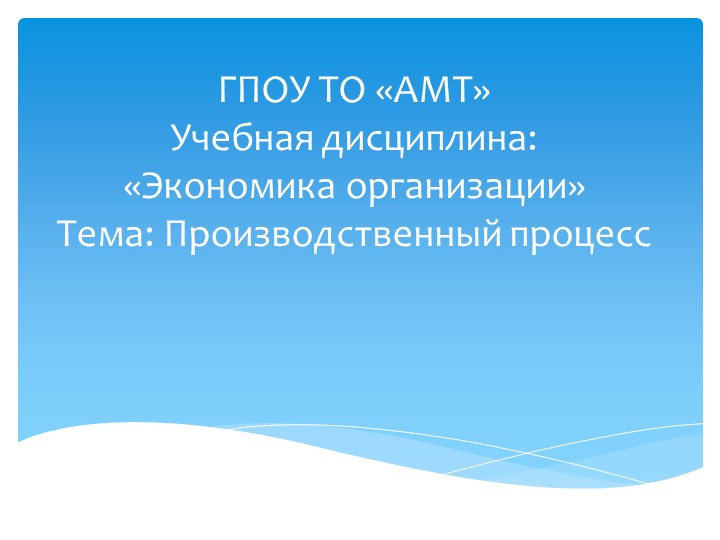 ГПОУ ТО «АМТ»
Учебная дисциплина:
«Экономика организации»
Тема: Производственный процесс